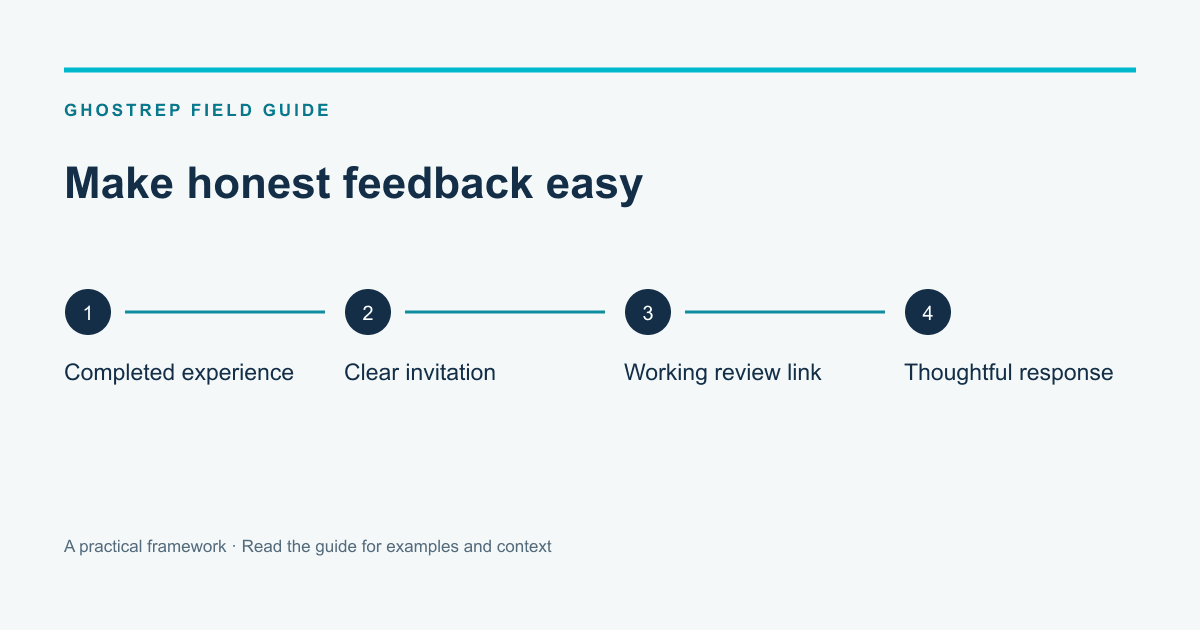 GHOSTREP FIELD GUIDE

Make honest feedback easy

1
Completed experience

2
Clear invitation

3
Working review link

4
Thoughtful response

A practical framework · Read the guide for examples and context